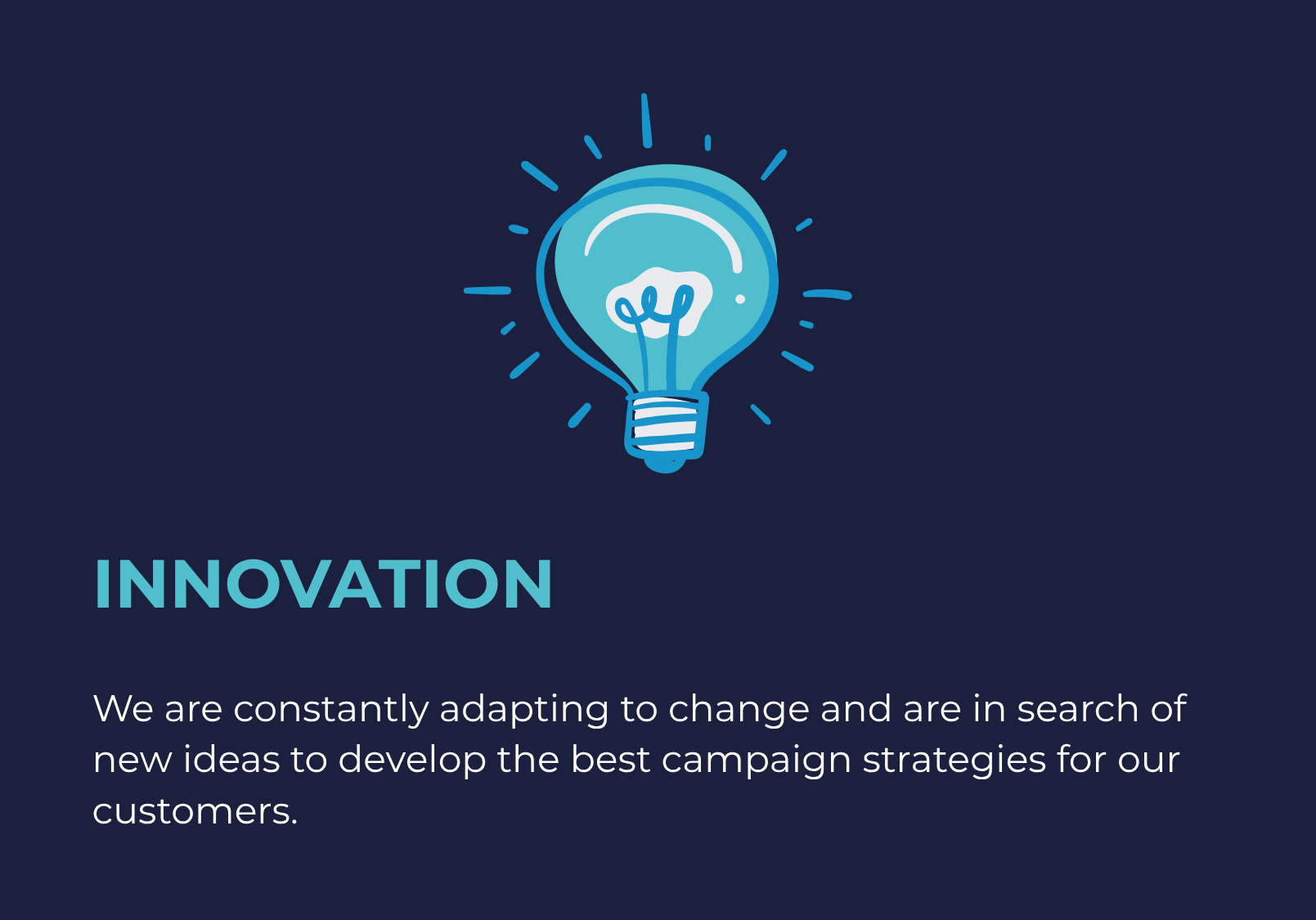 INNOVATION

We are constantly adapting to change and are in search of new ideas to develop the best campaign strategies for our customers.